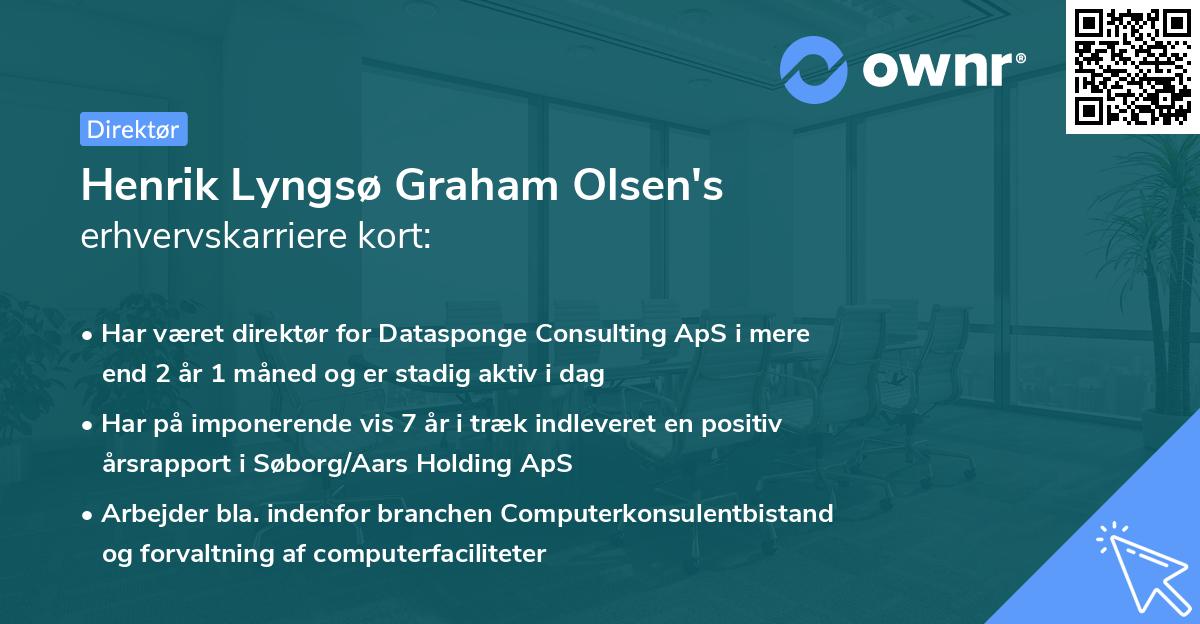 ownr®

Direktør

Henrik Lyngsø Graham Olsen's
erhvervskarriere kort:

• Har været direktør for Datasponge Consulting ApS i mere end 2 år 1 måned og er stadig aktiv i dag

• Har på imponerende vis 7 år i træk indleveret en positiv årsrapport i Søborg/Aars Holding ApS

• Arbejder bla. indenfor branchen Computerkonsulentbistand og forvaltning af computerfaciliteter